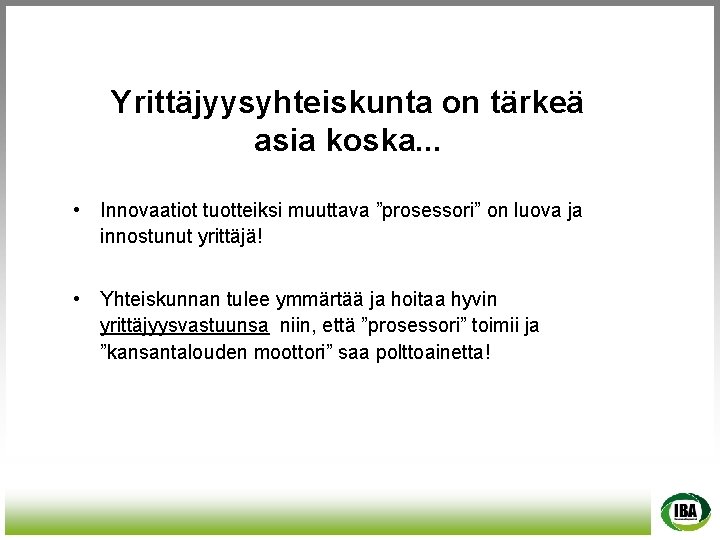 Yrittäjyysyhteiskunta on tärkeä asia koska...

• Innovaatiot tuotteiksi muuttava ”prosessori” on luova ja innostunut yrittäjä!

• Yhteiskunnan tulee ymmärtää ja hoitaa hyvin yrittäjyysvastuunsa niin, että ”prosessori” toimii ja ”kansantalouden moottori” saa polttoainetta!

IBA